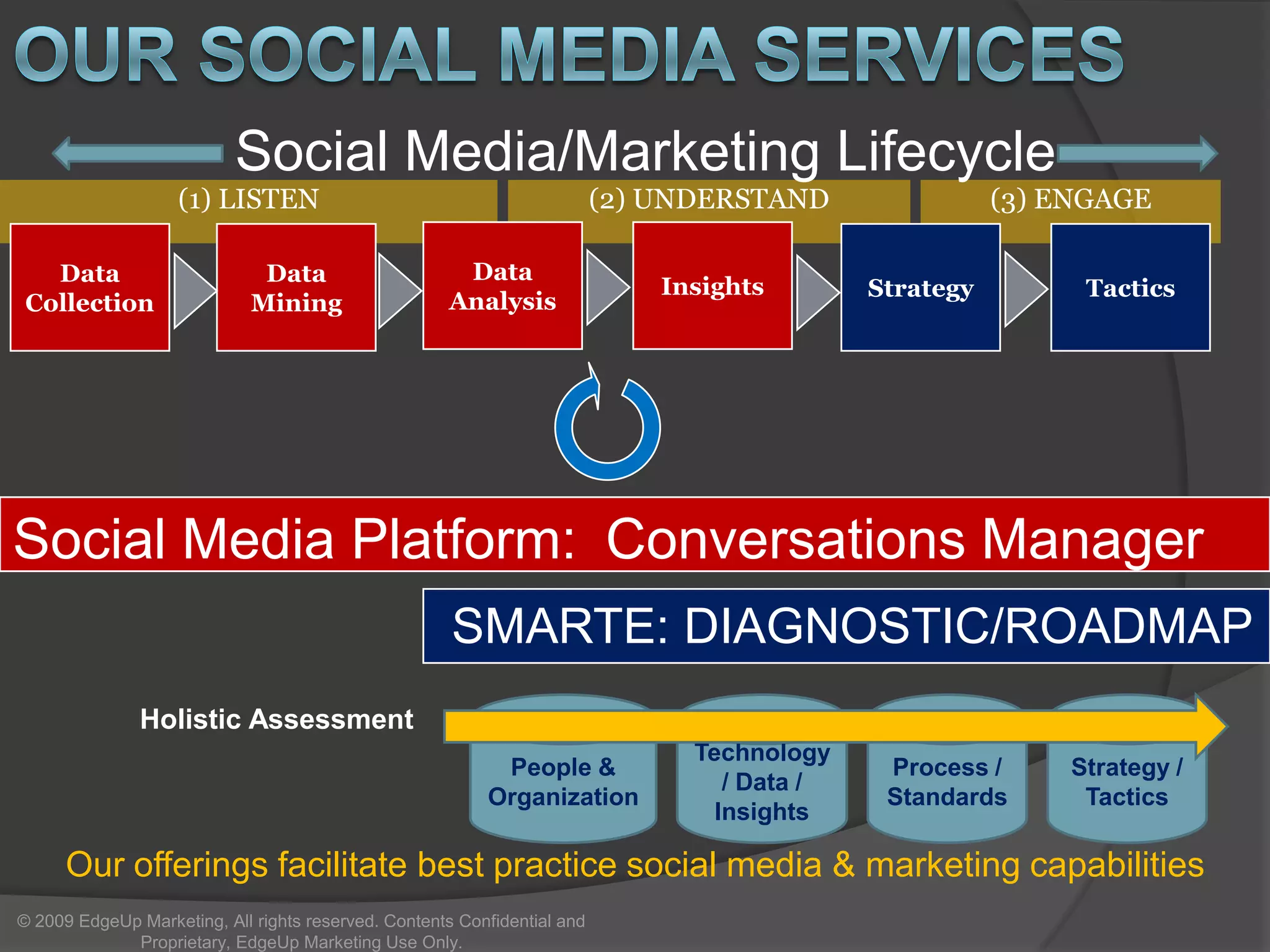 OUR SOCIAL MEDIA SERVICES

Social Media/Marketing Lifecycle

(1) LISTEN

(2) UNDERSTAND

(3) ENGAGE

Data Collection

Data Mining

Data Analysis

Insights

Strategy

Tactics

Social Media Platform: Conversations Manager

SMARTE: DIAGNOSTIC/ROADMAP

Holistic Assessment

People & Organization

Technology / Data / Insights

Process / Standards

Strategy / Tactics

Our offerings facilitate best practice social media & marketing capabilities

© 2009 EdgeUp Marketing, All rights reserved. Contents Confidential and Proprietary, EdgeUp Marketing Use Only.